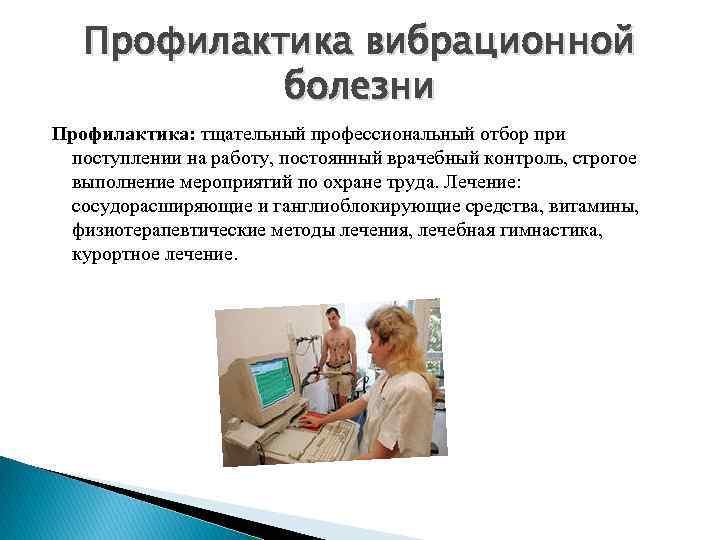 Профилактика вибрационной болезни

Профилактика: тщательный профессиональный отбор при поступлении на работу, постоянный врачебный контроль, строгое выполнение мероприятий по охране труда. Лечение: сосудорасширяющие и ганглиоблокирующие средства, витамины, физиотерапевтические методы лечения, лечебная гимнастика, курортное лечение.